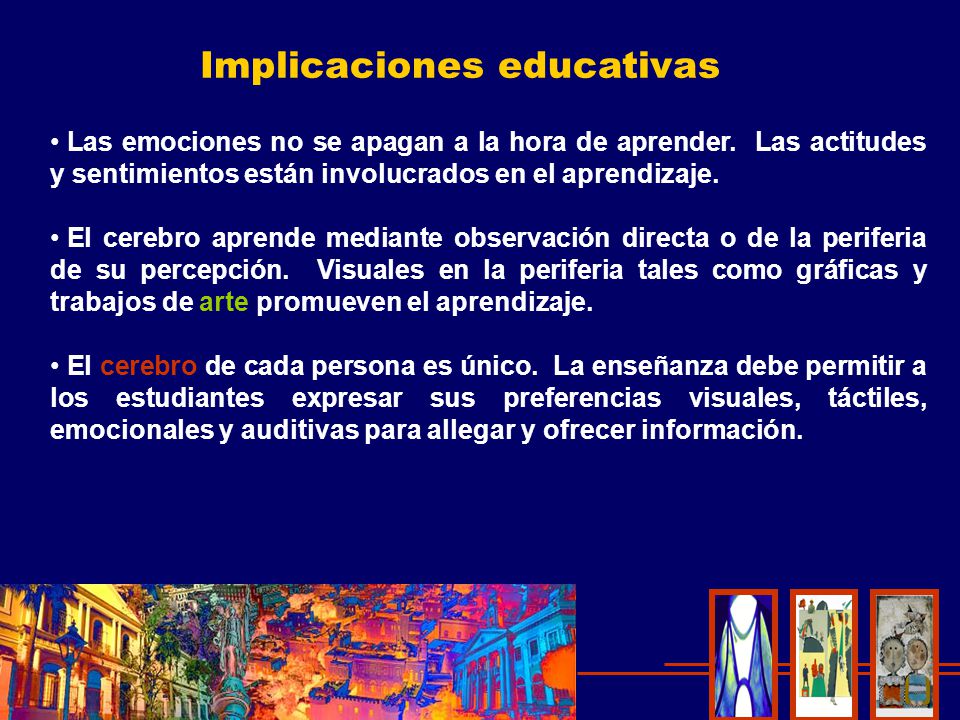 Implicaciones educativas

• Las emociones no se apagan a la hora de aprender. Las actitudes y sentimientos están involucrados en el aprendizaje.

• El cerebro aprende mediante observación directa o de la periferia de su percepción. Visuales en la periferia tales como gráficas y trabajos de arte promueven el aprendizaje.

• El cerebro de cada persona es único. La enseñanza debe permitir a los estudiantes expresar sus preferencias visuales, táctiles, emocionales y auditivas para allegar y ofrecer información.